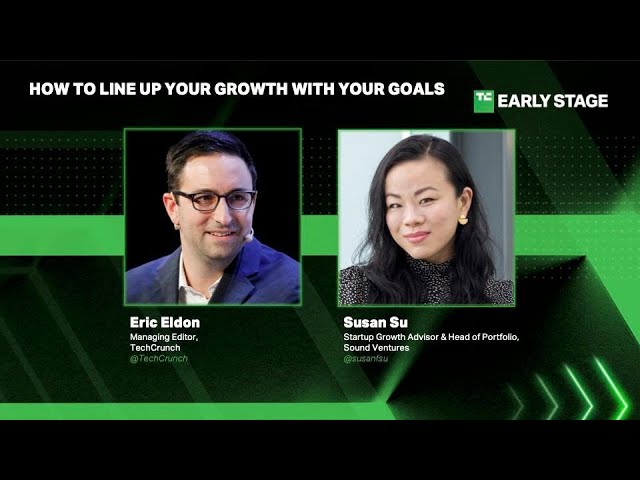 HOW TO LINE UP YOUR GROWTH WITH YOUR GOALS

TC EARLY STAGE

Eric Eldon
Managing Editor, TechCrunch
@TechCrunch

Susan Su
Startup Growth Advisor & Head of Portfolio, Sound Ventures
@susanfsu